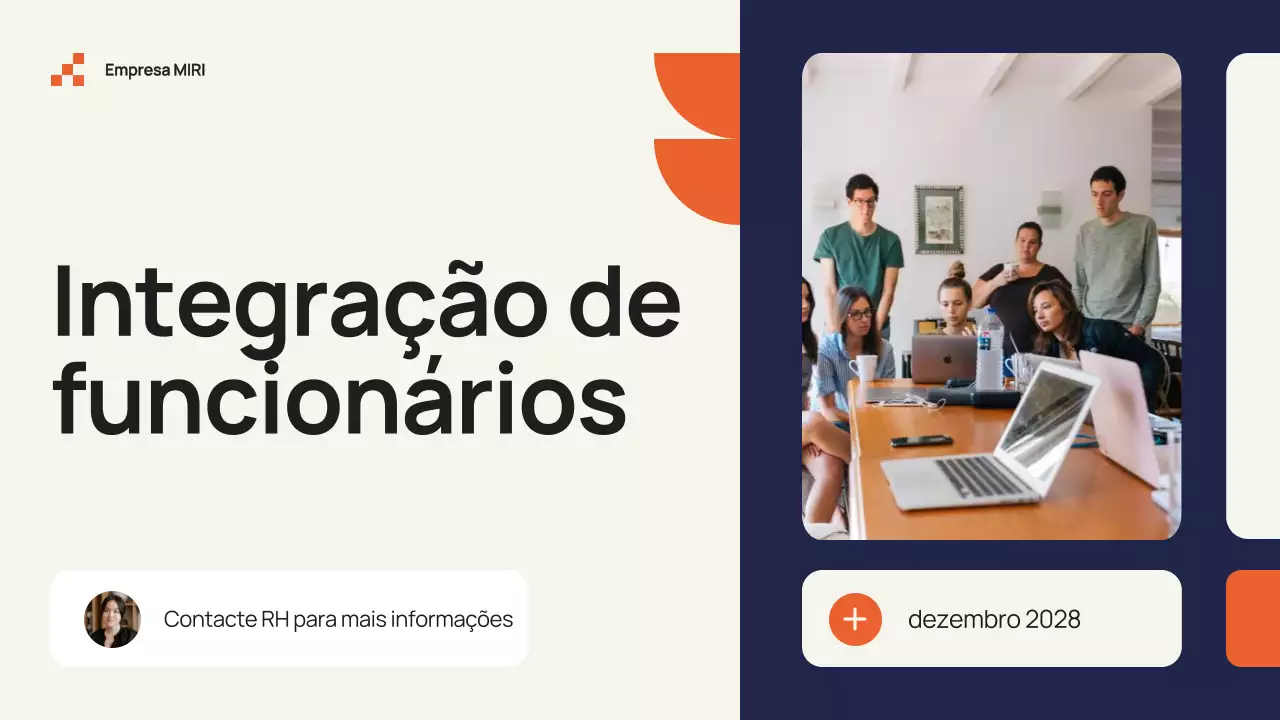 Empresa MIRI

Integração de funcionários

Contacte RH para mais informações

dezembro 2028